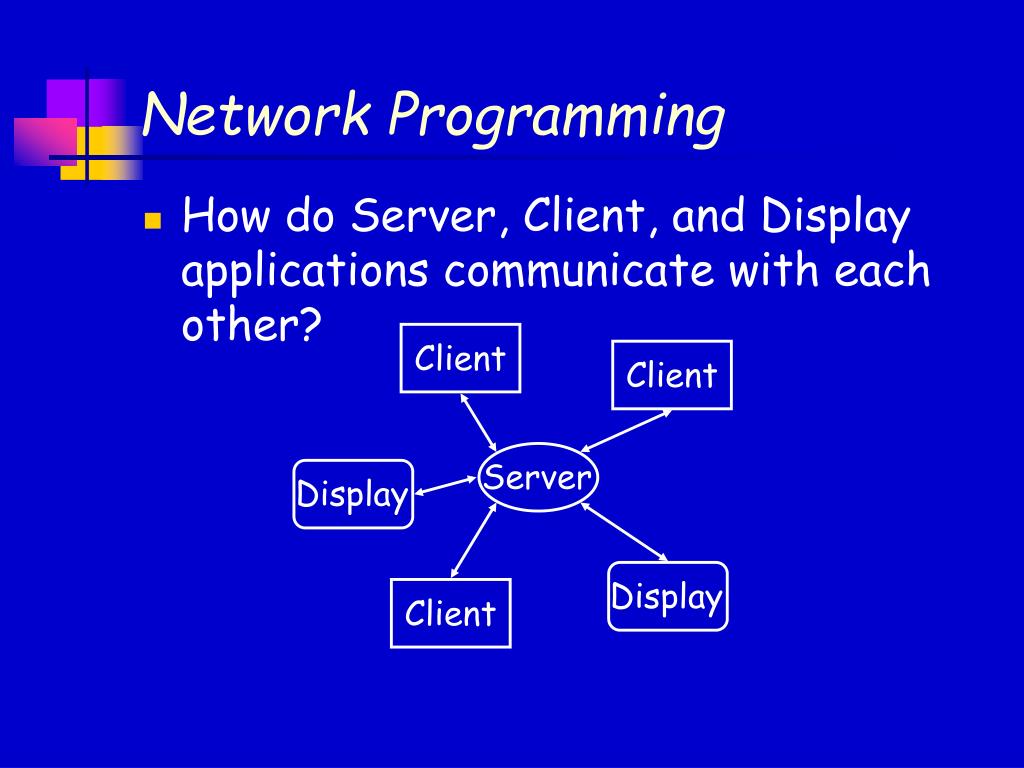 Network Programming

How do Server, Client, and Display applications communicate with each other?

Client

Client

Display

Server

Client

Display